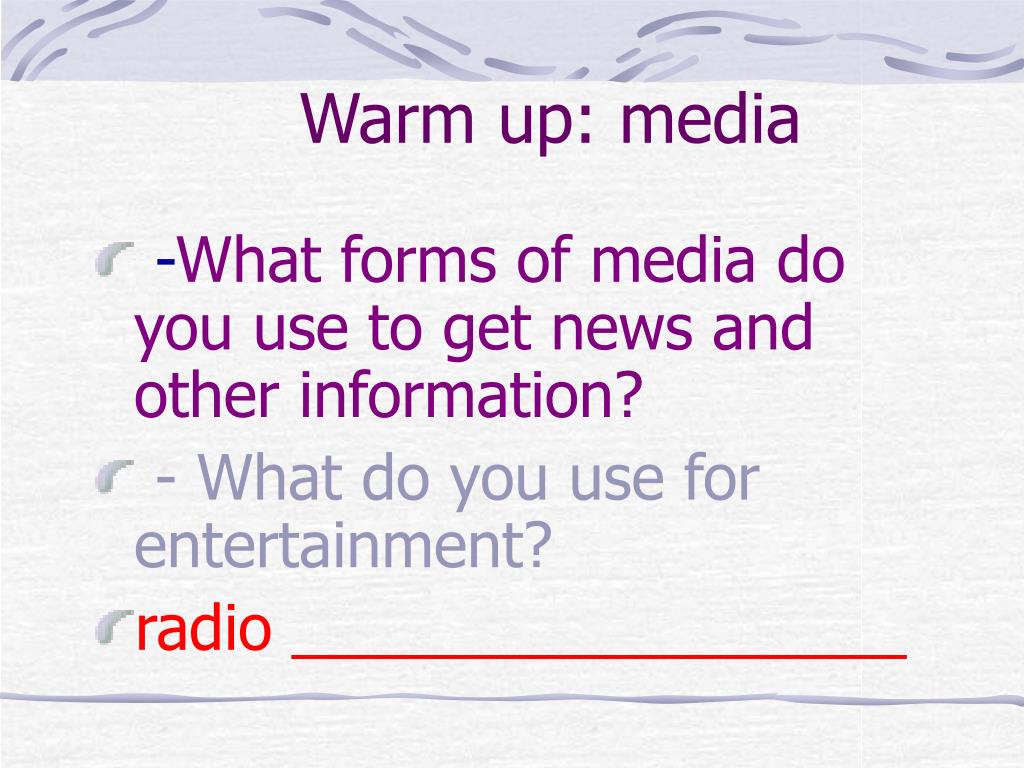 Warm up: media

-What forms of media do you use to get news and other information?

- What do you use for entertainment?

radio ____________________